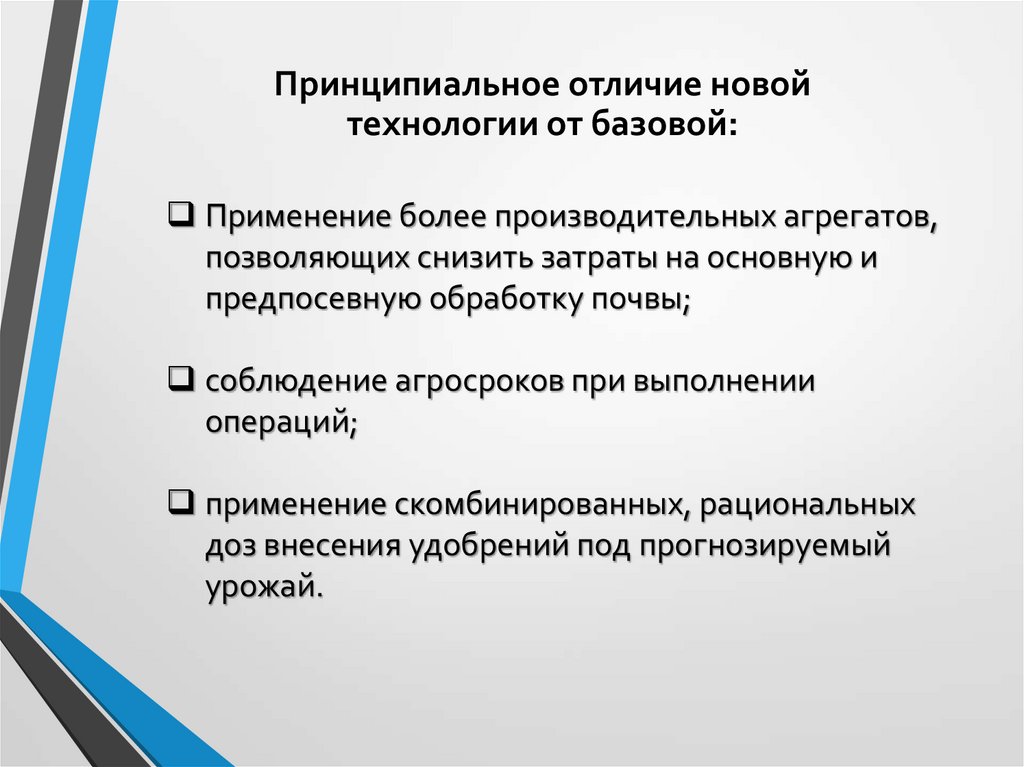 Принципиальное отличие новой технологии от базовой:

❑ Применение более производительных агрегатов, позволяющих снизить затраты на основную и предпосевную обработку почвы;

❑ соблюдение агросроков при выполнении операций;

❑ применение скомбинированных, рациональных доз внесения удобрений под прогнозируемый урожай.